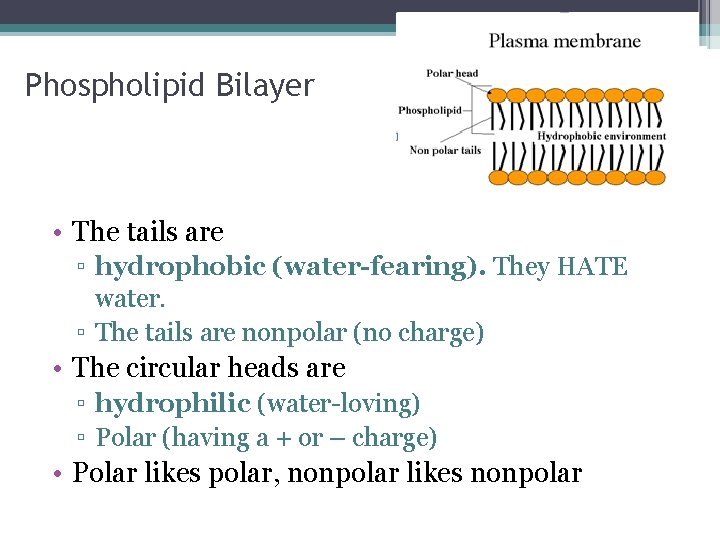 Phospholipid Bilayer

Plasma membrane

Polar head
Phospholipid
Non polar tails
Hydrophobic environment

• The tails are
▫ hydrophobic (water-fearing). They HATE water.
▫ The tails are nonpolar (no charge)
• The circular heads are
▫ hydrophilic (water-loving)
▫ Polar (having a + or – charge)
• Polar likes polar, nonpolar likes nonpolar